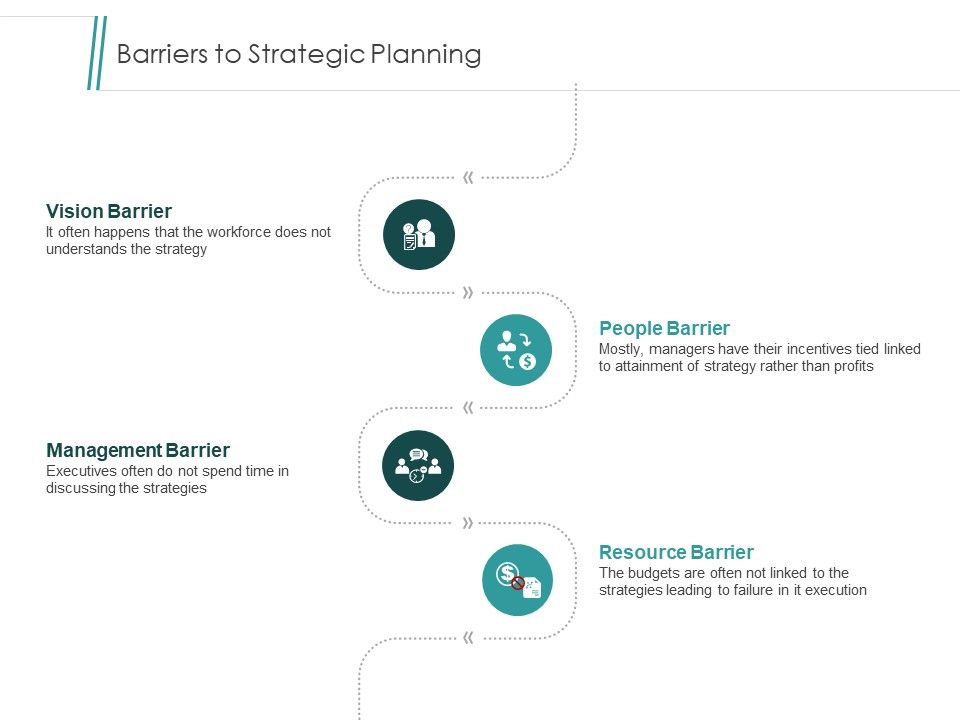 Barriers to Strategic Planning

Vision Barrier
It often happens that the workforce does not understands the strategy

People Barrier
Mostly, managers have their incentives tied linked to attainment of strategy rather than profits

Management Barrier
Executives often do not spend time in discussing the strategies

Resource Barrier
The budgets are often not linked to the strategies leading to failure in it execution